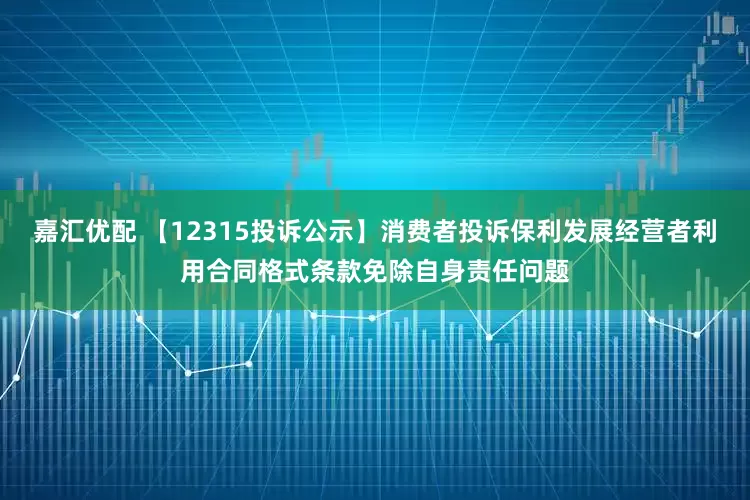 嘉汇优配 【12315投诉公示】消费者投诉保利发展经营者利用合同格式条款免除自身责任问题